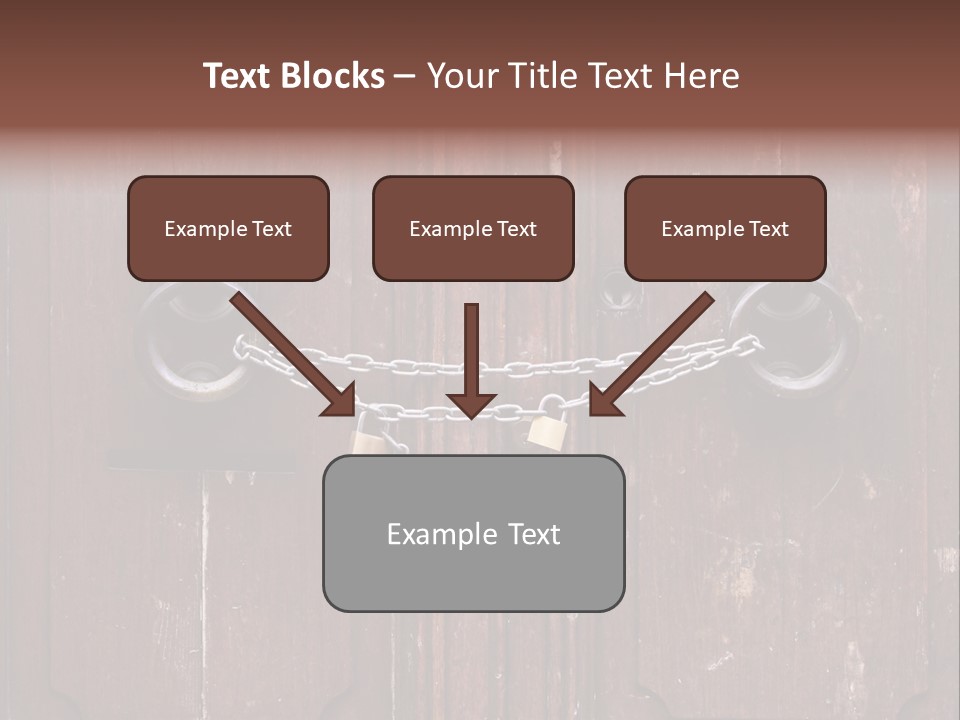 Text Blocks – Your Title Text Here

Example Text

Example Text

Example Text

Example Text